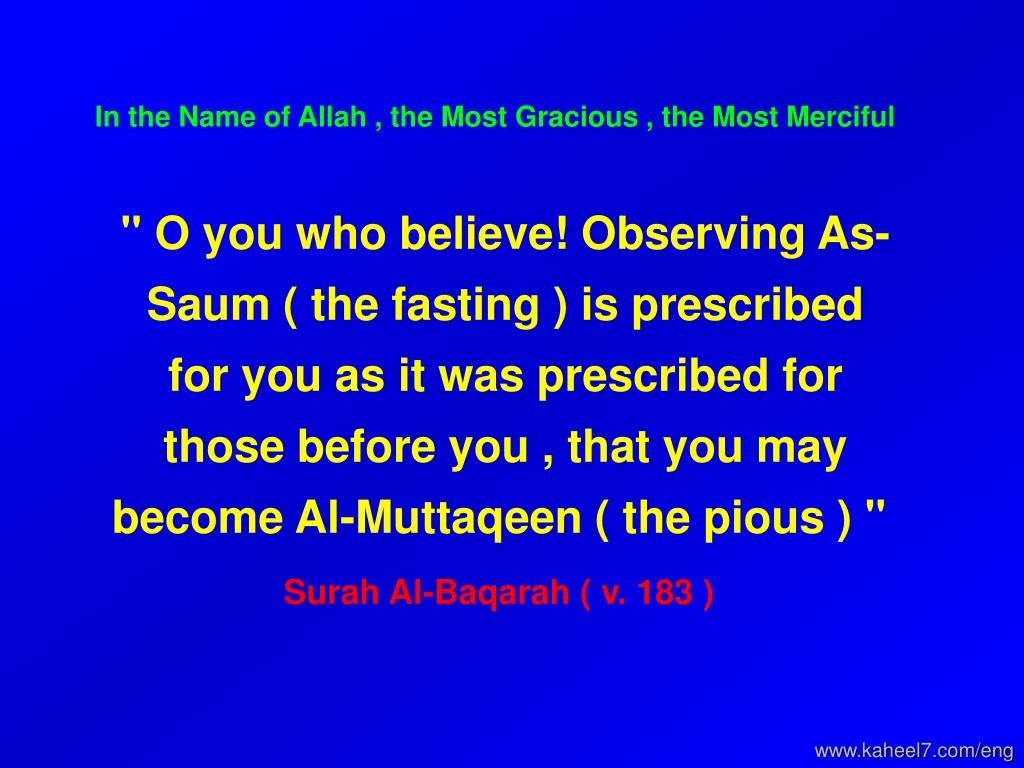 In the Name of Allah , the Most Gracious , the Most Merciful

" O you who believe! Observing As-Saum ( the fasting ) is prescribed for you as it was prescribed for those before you , that you may become Al-Muttaqeen ( the pious ) "

Surah Al-Baqarah ( v. 183 )

www.kaheel7.com/eng